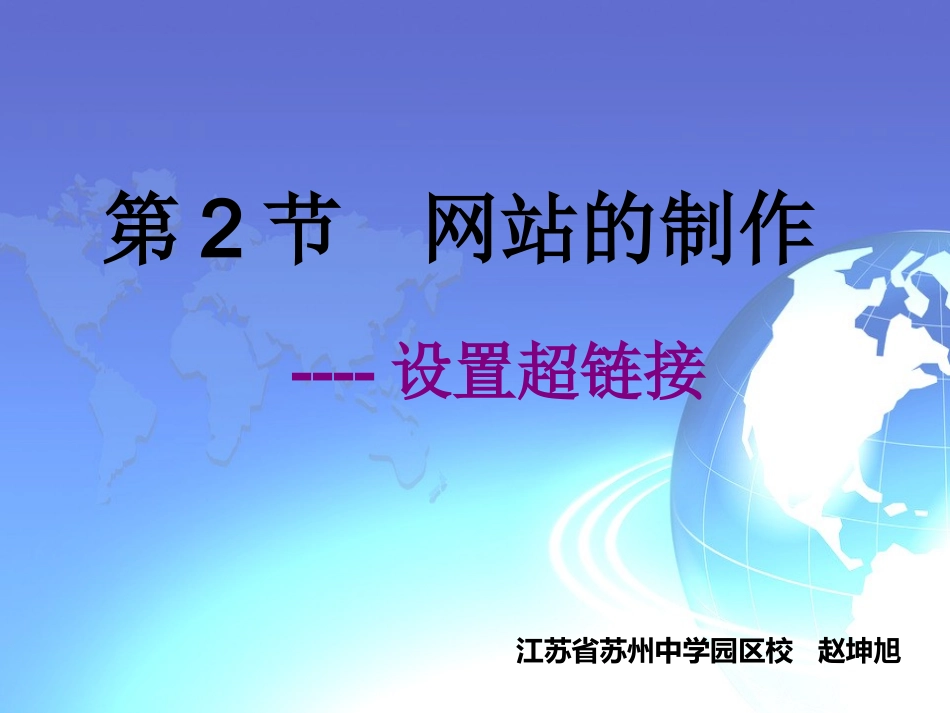 第 2 节　网站的制作

---- 设置超链接

江苏省苏州中学园区校　赵坤旭